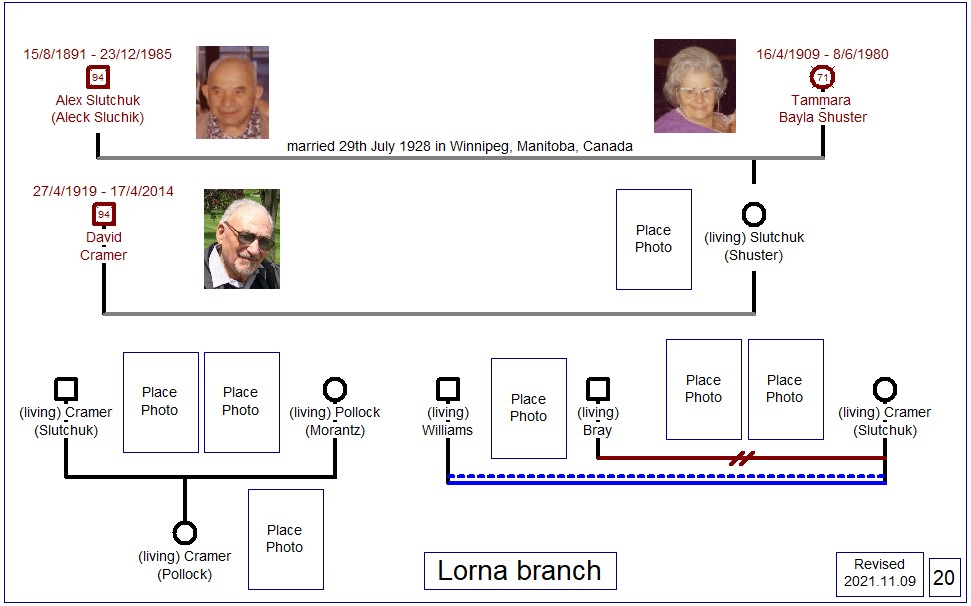 15/8/1891 - 23/12/1985
94
Alex Slutchuk
(Aleck Sluchik)

16/4/1909 - 8/6/1980
71
Tammara
Bayla Shuster

married 29th July 1928 in Winnipeg, Manitoba, Canada

27/4/1919 - 17/4/2014
94
David
Cramer

Place
Photo

(living) Slutchuk
(Shuster)

(living) Cramer
(Slutchuk)

Place
Photo

Place
Photo

(living) Pollock
(Morantz)

(living)
Williams

Place
Photo

(living)
Bray

Place
Photo

Place
Photo

(living) Cramer
(Slutchuk)

(living) Cramer
(Pollock)

Place
Photo

Lorna branch

Revised
2021.11.09

20